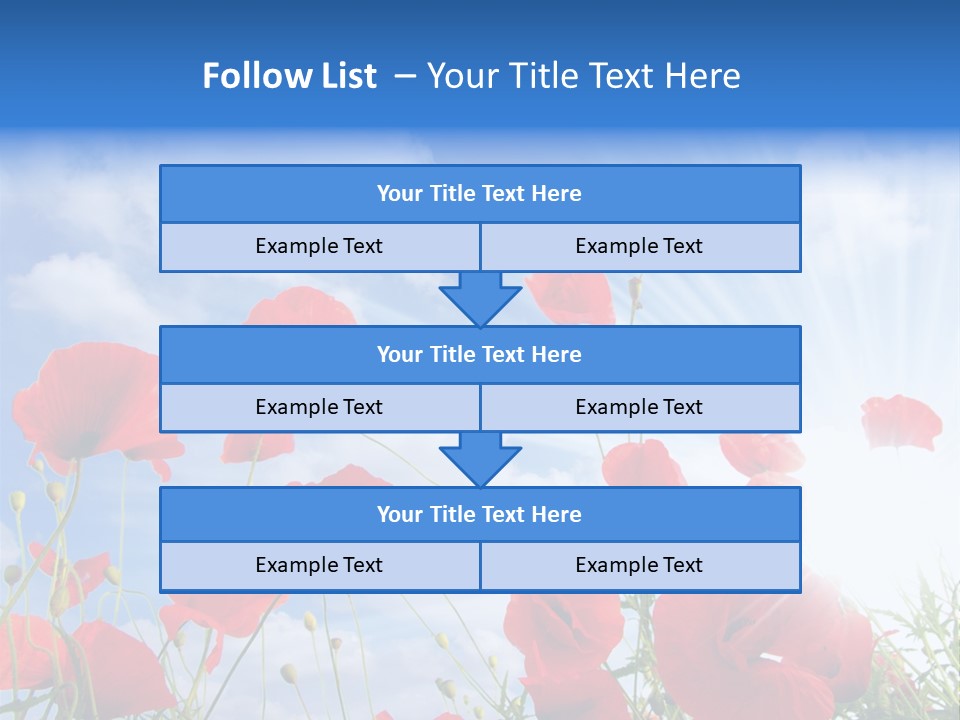 Follow List – Your Title Text Here

Your Title Text Here

Example Text

Example Text

Your Title Text Here

Example Text

Example Text

Your Title Text Here

Example Text

Example Text